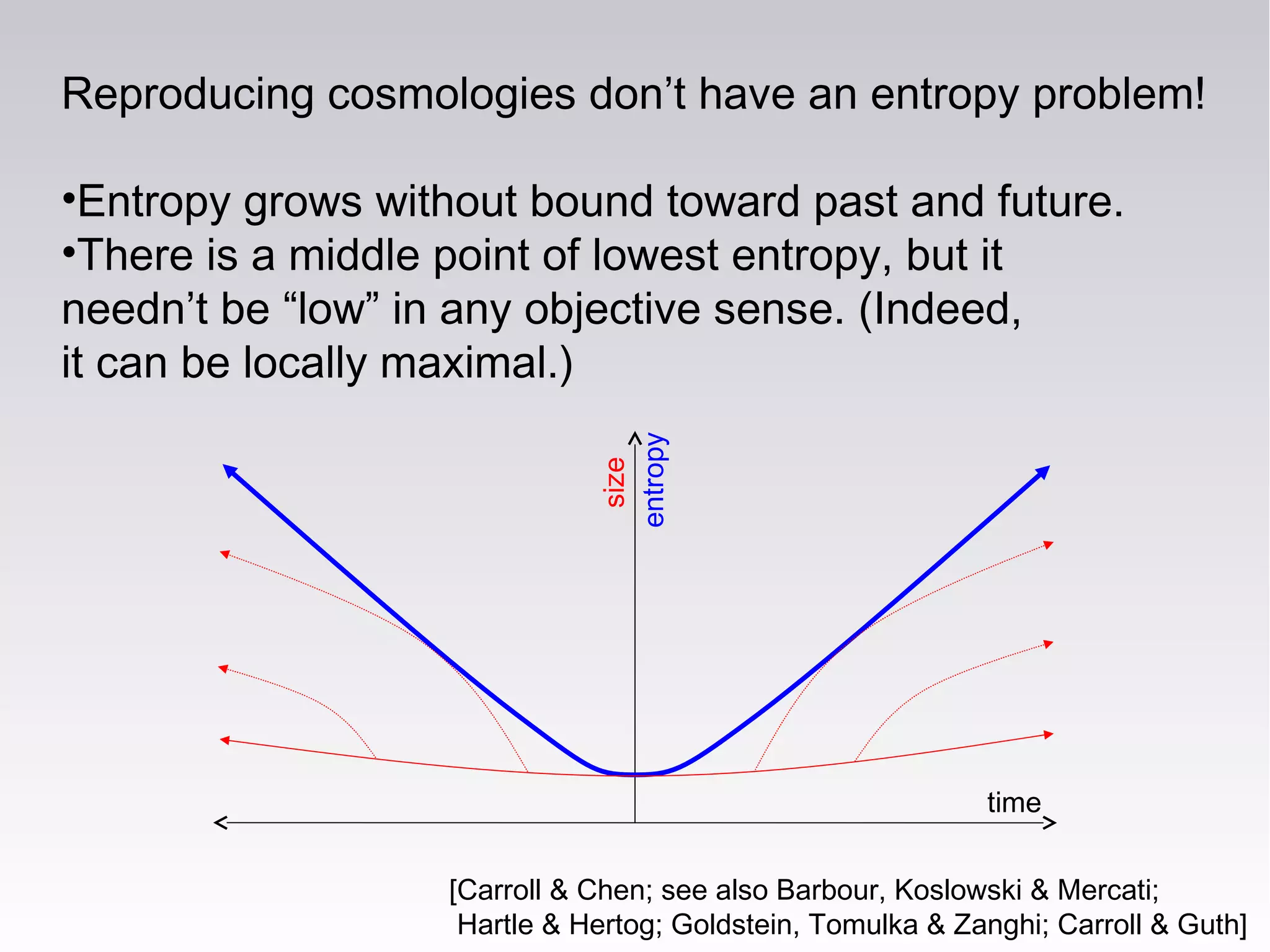 Reproducing cosmologies don’t have an entropy problem!

•Entropy grows without bound toward past and future.
•There is a middle point of lowest entropy, but it needn’t be “low” in any objective sense. (Indeed, it can be locally maximal.)

size
entropy
time

[Carroll & Chen; see also Barbour, Koslowski & Mercati; Hartle & Hertog; Goldstein, Tomulka & Zanghi; Carroll & Guth]